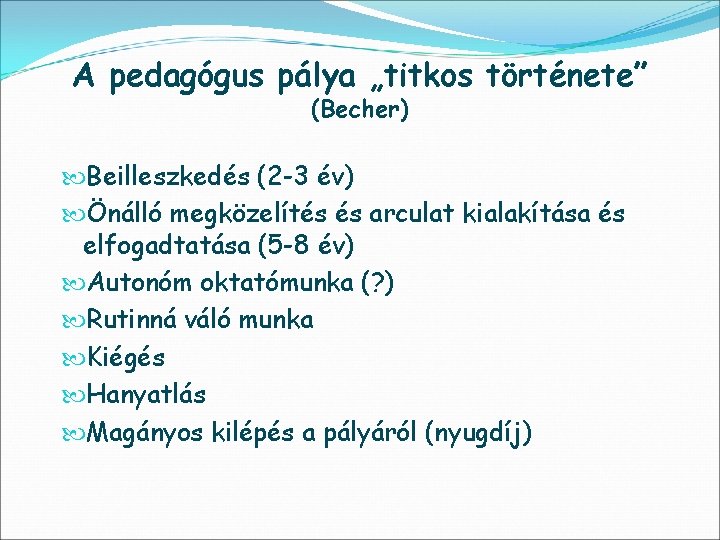 A pedagógus pálya „titkos története” (Becher)

Beilleszkedés (2-3 év)
Önálló megközelítés és arculat kialakítása és elfogadtatása (5-8 év)
Autonóm oktatómunka (?)
Rutinná váló munka
Kiégés
Hanyatlás
Magányos kilépés a pályáról (nyugdíj)